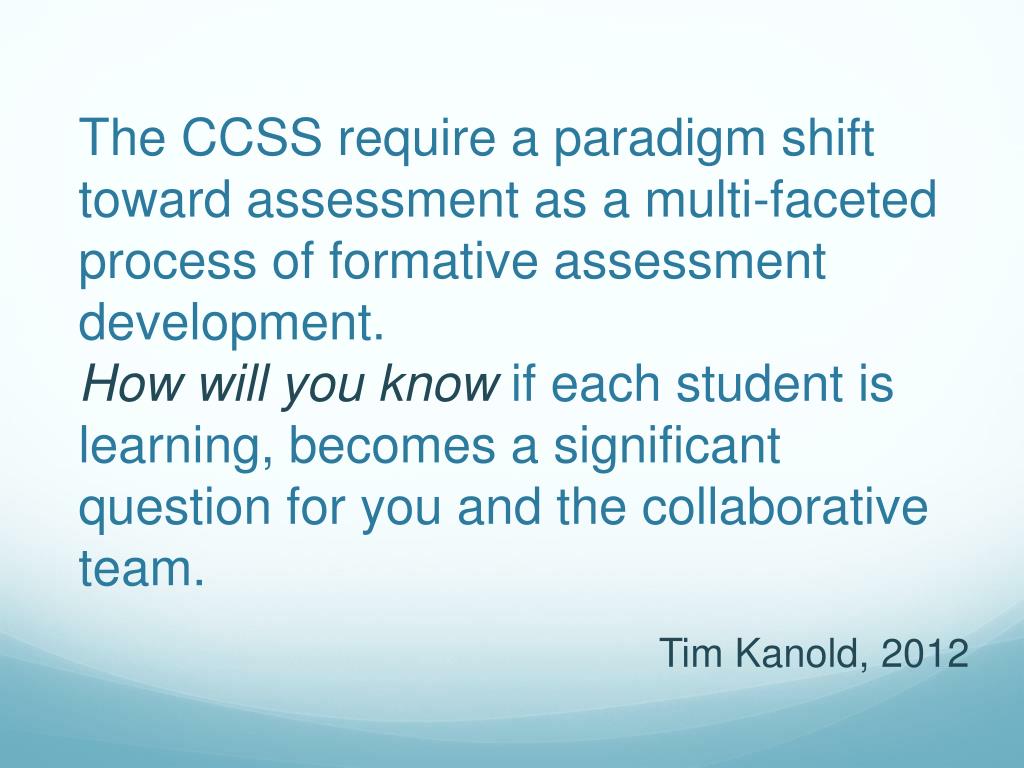 The CCSS require a paradigm shift toward assessment as a multi-faceted process of formative assessment development.
How will you know if each student is learning, becomes a significant question for you and the collaborative team.

Tim Kanold, 2012